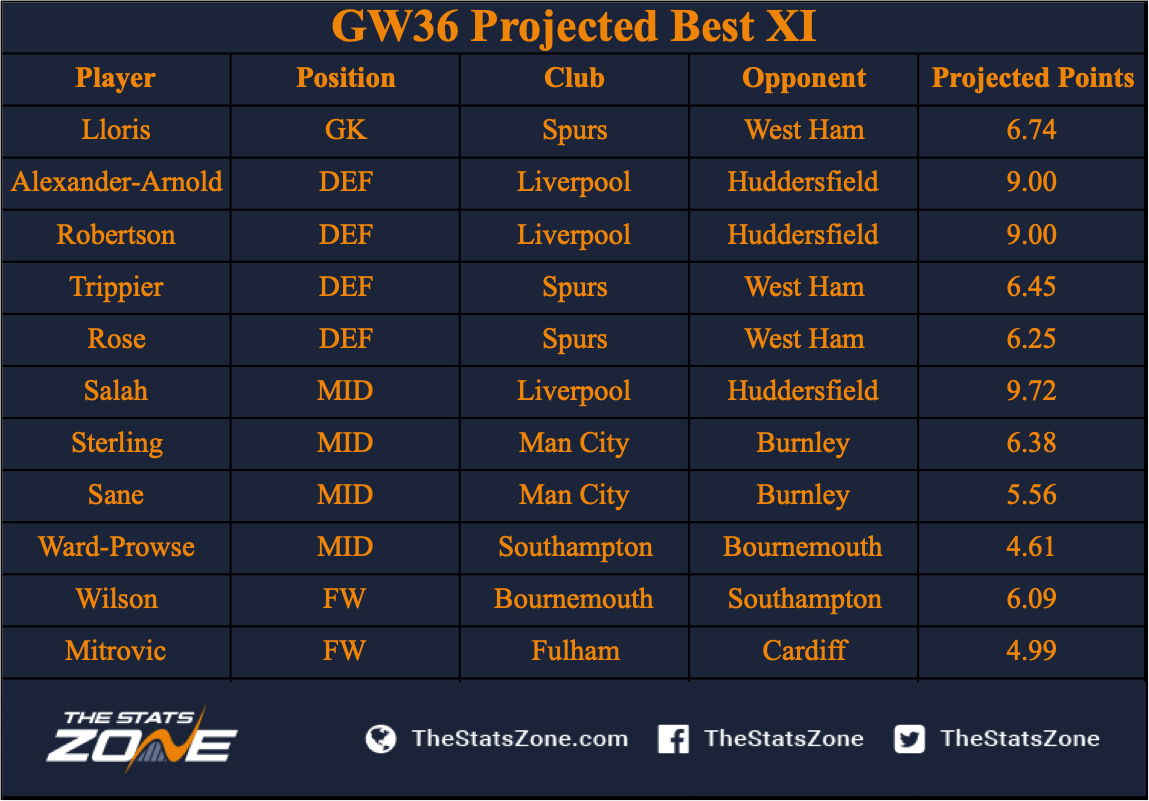 GW36 Projected Best XI

| Player | Position | Club | Opponent | Projected Points |
|---|---|---|---|---|
| Lloris | GK | Spurs | West Ham | 6.74 |
| Alexander-Arnold | DEF | Liverpool | Huddersfield | 9.00 |
| Robertson | DEF | Liverpool | Huddersfield | 9.00 |
| Trippier | DEF | Spurs | West Ham | 6.45 |
| Rose | DEF | Spurs | West Ham | 6.25 |
| Salah | MID | Liverpool | Huddersfield | 9.72 |
| Sterling | MID | Man City | Burnley | 6.38 |
| Sane | MID | Man City | Burnley | 5.56 |
| Ward-Prowse | MID | Southampton | Bournemouth | 4.61 |
| Wilson | FW | Bournemouth | Southampton | 6.09 |
| Mitrovic | FW | Fulham | Cardiff | 4.99 |

THE STATS ZONE

TheStatsZone.com TheStatsZone TheStatsZone